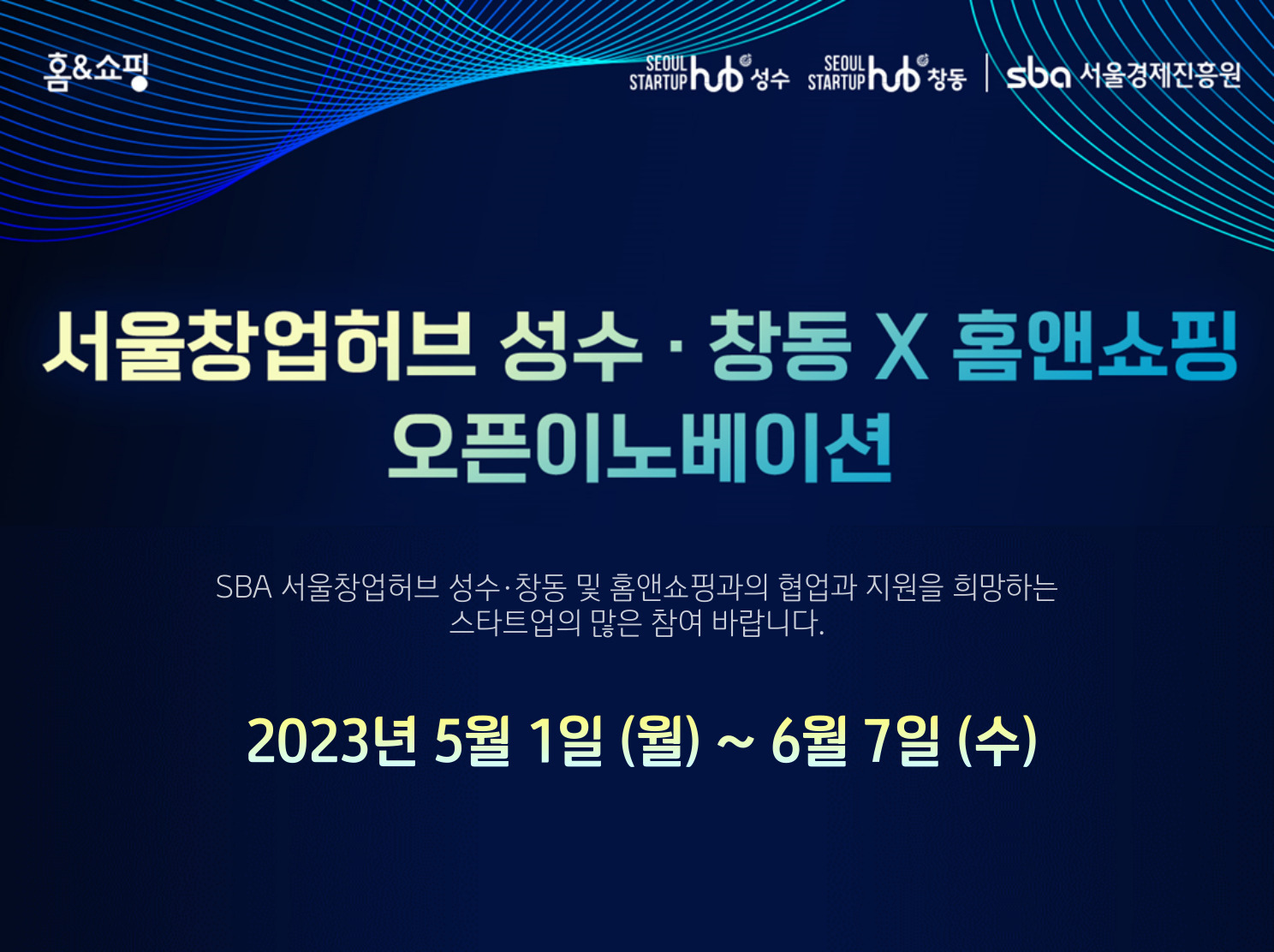 홈&쇼핑

SEOUL STARTUP hub 성수 SEOUL STARTUP hub 창동 | sba 서울경제진흥원

서울창업허브 성수 · 창동 X 홈앤쇼핑 오픈이노베이션

SBA 서울창업허브 성수·창동 및 홈앤쇼핑과의 협업과 지원을 희망하는 스타트업의 많은 참여 바랍니다.

2023년 5월 1일 (월) ~ 6월 7일 (수)